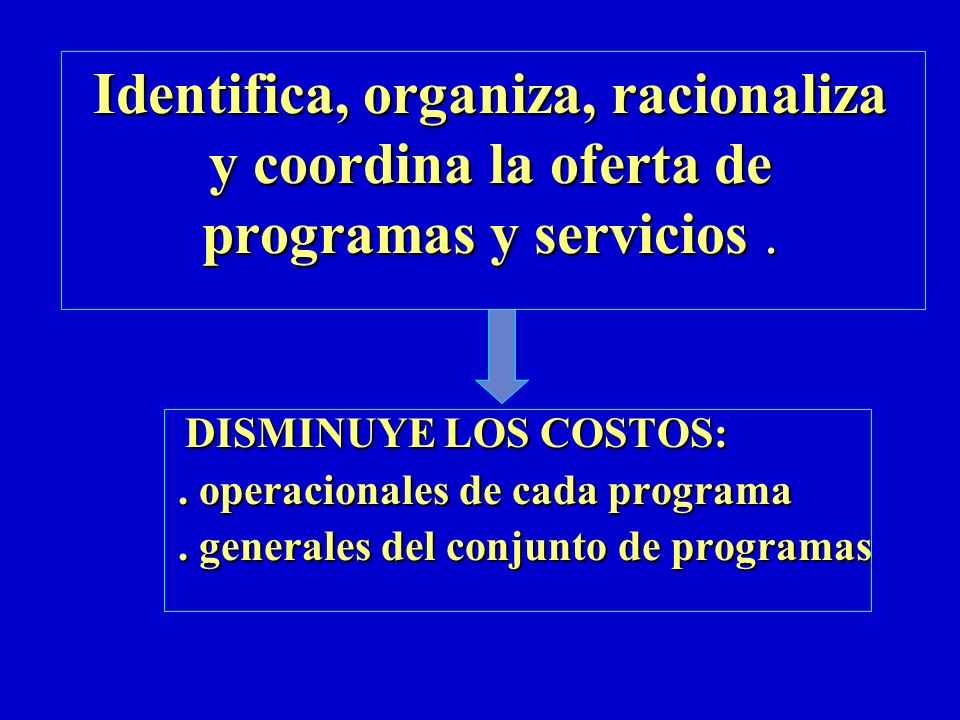 Identifica, organiza, racionaliza y coordina la oferta de programas y servicios .

DISMINUYE LOS COSTOS:
. operacionales de cada programa
. generales del conjunto de programas